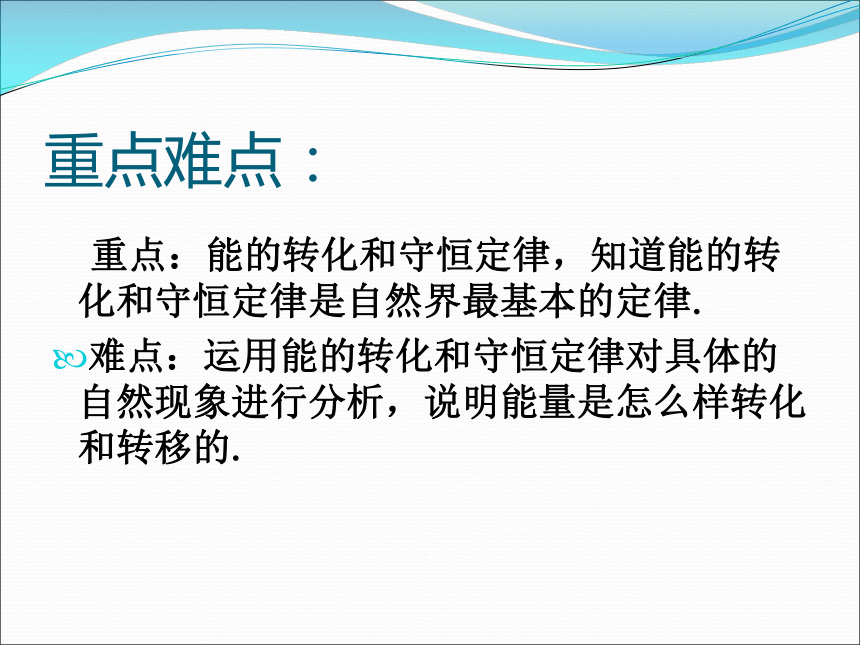 重点难点：

重点：能的转化和守恒定律，知道能的转化和守恒定律是自然界最基本的定律.

难点：运用能的转化和守恒定律对具体的自然现象进行分析，说明能量是怎么样转化和转移的.